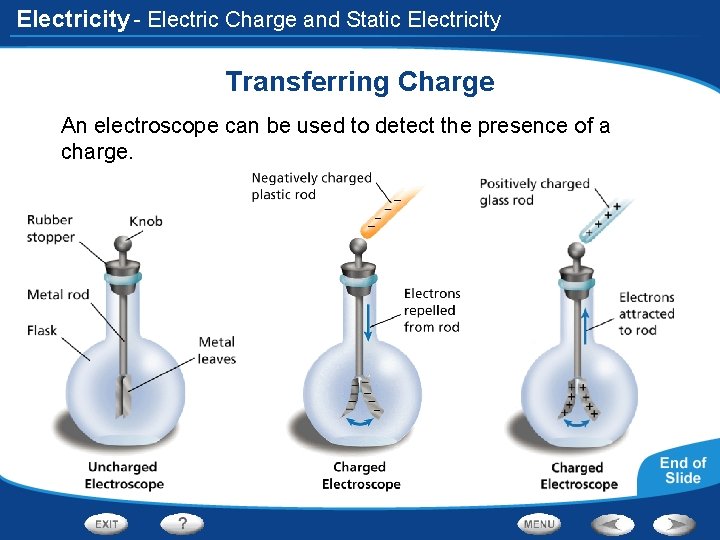 Electricity - Electric Charge and Static Electricity

Transferring Charge

An electroscope can be used to detect the presence of a charge.

Rubber stopper

Knob

Metal rod

Flask

Metal leaves

Uncharged Electroscope

Negatively charged plastic rod

Electrons repelled from rod

Charged Electroscope

Positively charged glass rod

Electrons attracted to rod

Charged Electroscope

End of Slide

EXIT

?

MENU